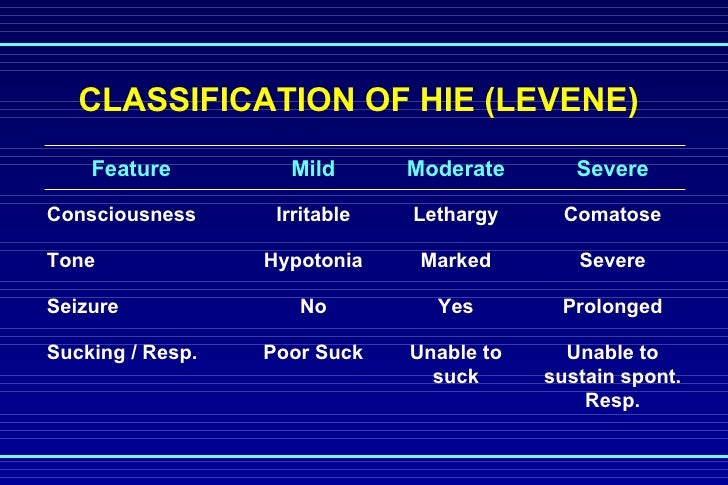 CLASSIFICATION OF HIE (LEVENE)

| Feature | Mild | Moderate | Severe |
|---|---|---|---|
| Consciousness | Irritable | Lethargy | Comatose |
| Tone | Hypotonia | Marked | Severe |
| Seizure | No | Yes | Prolonged |
| Sucking / Resp. | Poor Suck | Unable to suck | Unable to sustain spont. Resp. |